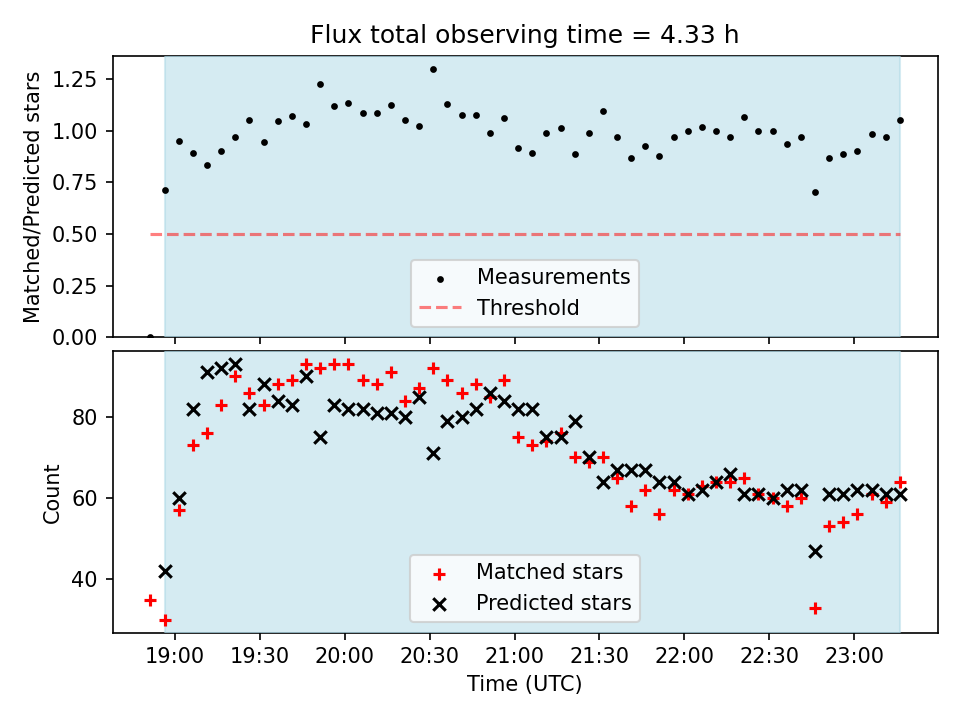 Flux total observing time = 4.33 h

Matched/Predicted stars

1.25
1.00
0.75
0.50
0.25
0.00

Measurements
Threshold

Count

80
60
40

Matched stars
Predicted stars

19:00 19:30 20:00 20:30 21:00 21:30 22:00 22:30 23:00

Time (UTC)